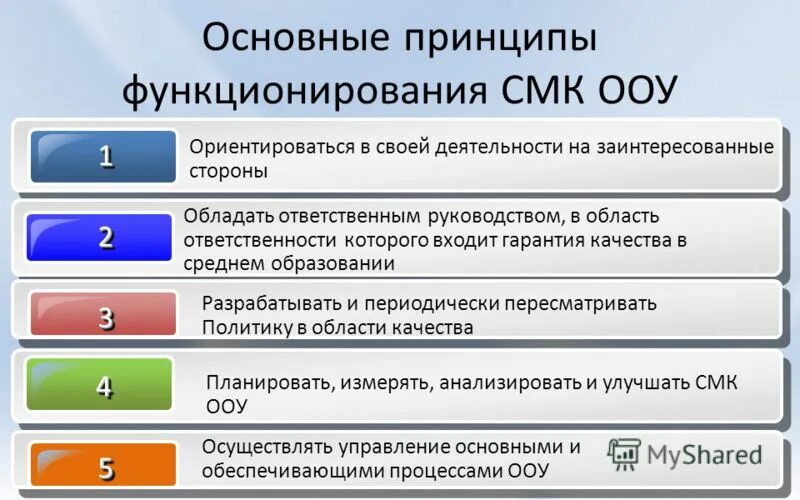 Основные принципы функционирования СМК ООУ

1

Ориентироваться в своей деятельности на заинтересованные стороны

2

Обладать ответственным руководством, в область ответственности которого входит гарантия качества в среднем образовании

3

Разрабатывать и периодически пересматривать Политику в области качества

4

Планировать, измерять, анализировать и улучшать СМК ООУ

5

Осуществлять управление основными и обеспечивающими процессами ООУ

MyShared